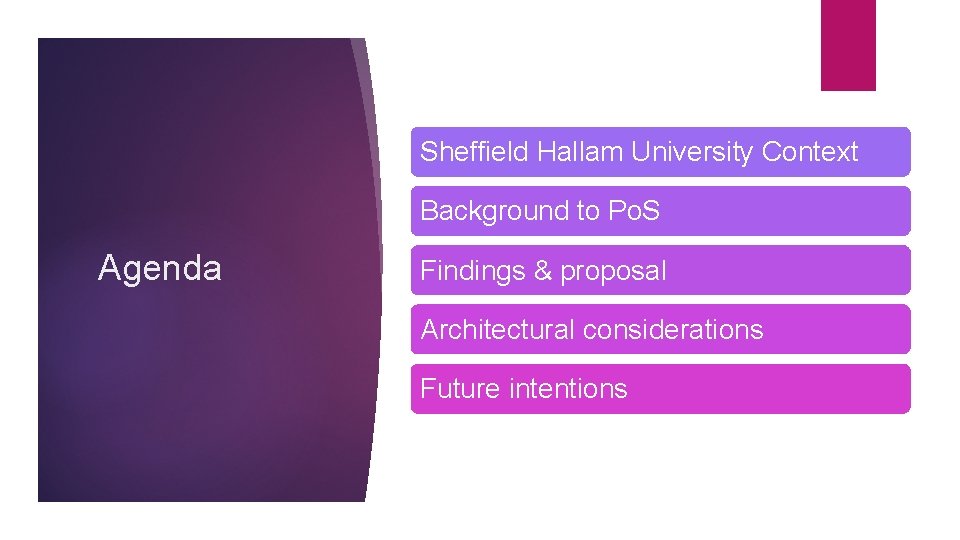 Agenda

Sheffield Hallam University Context

Background to PoS

Findings & proposal

Architectural considerations

Future intentions